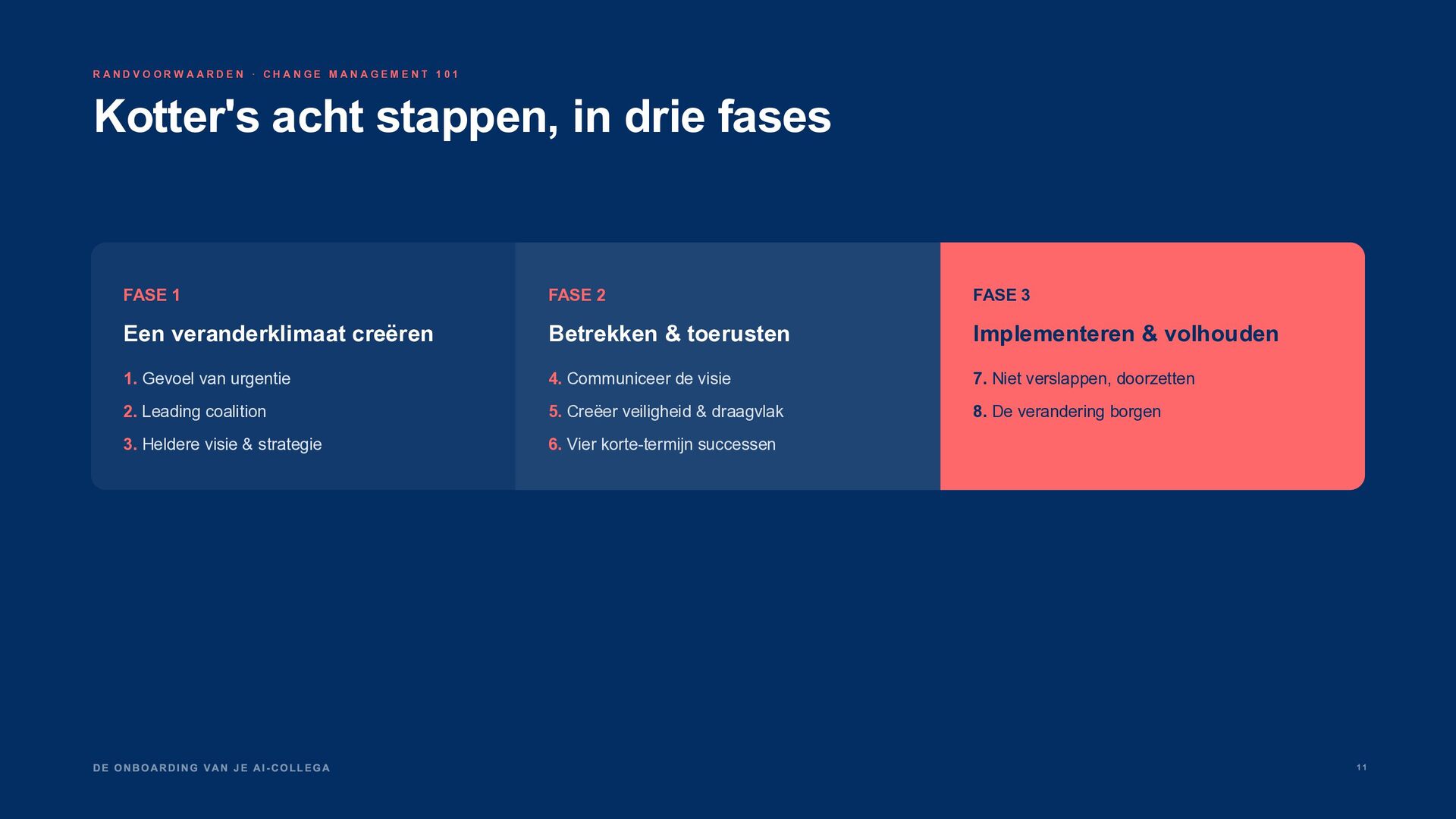 RANDVOORWAARDEN · CHANGE MANAGEMENT 101

Kotter's acht stappen, in drie fases

FASE 1

Een veranderklimaat creëren

1. Gevoel van urgentie
2. Leading coalition
3. Heldere visie & strategie

FASE 2

Betrekken & toerusten

4. Communiceer de visie
5. Creëer veiligheid & draagvlak
6. Vier korte-termijn successen

FASE 3

Implementeren & volhouden

7. Niet verslappen, doorzetten
8. De verandering borgen

DE ONBOARDING VAN JE AI-COLLEGA

11